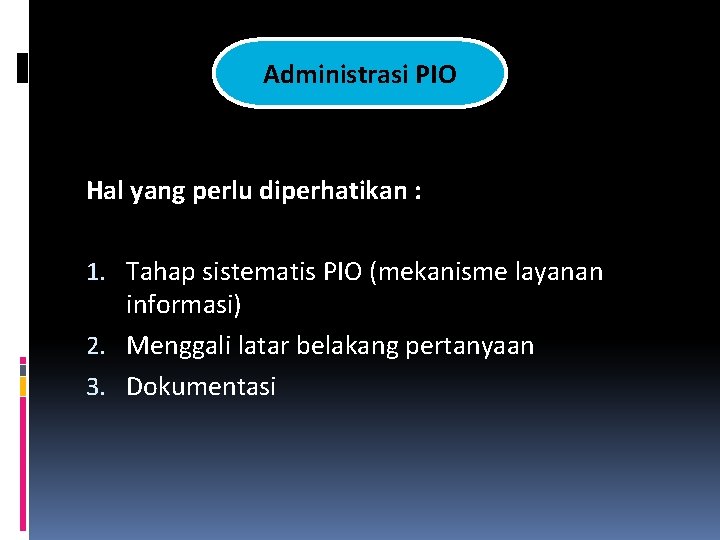 Administrasi PIO

Hal yang perlu diperhatikan :

1. Tahap sistematis PIO (mekanisme layanan informasi)
2. Menggali latar belakang pertanyaan
3. Dokumentasi